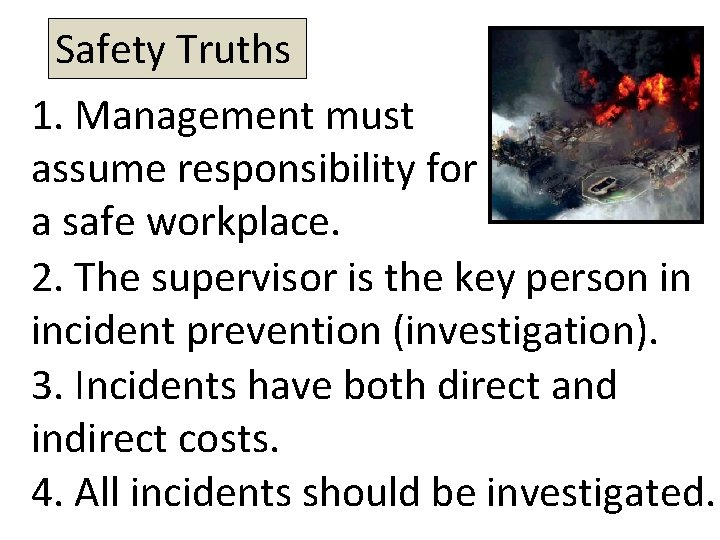 Safety Truths

1. Management must assume responsibility for a safe workplace.
2. The supervisor is the key person in incident prevention (investigation).
3. Incidents have both direct and indirect costs.
4. All incidents should be investigated.